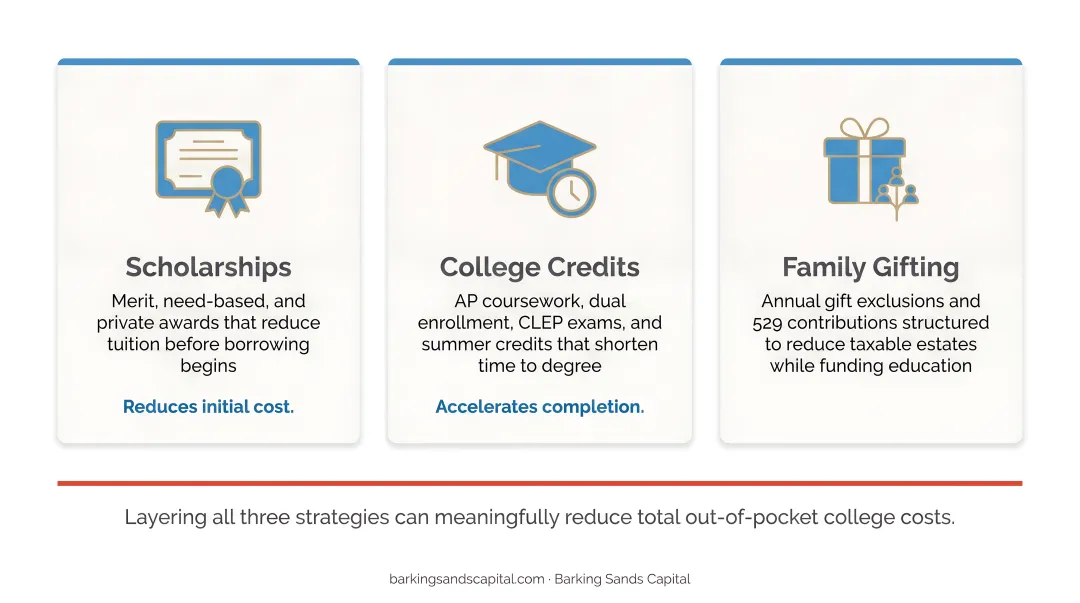 Scholarships

Merit, need-based, and private awards that reduce tuition before borrowing begins

Reduces initial cost.

College Credits

AP coursework, dual enrollment, CLEP exams, and summer credits that shorten time to degree

Accelerates completion.

Family Gifting

Annual gift exclusions and 529 contributions structured to reduce taxable estates while funding education

Layering all three strategies can meaningfully reduce total out-of-pocket college costs.

barkingsandscapital.com · Barking Sands Capital